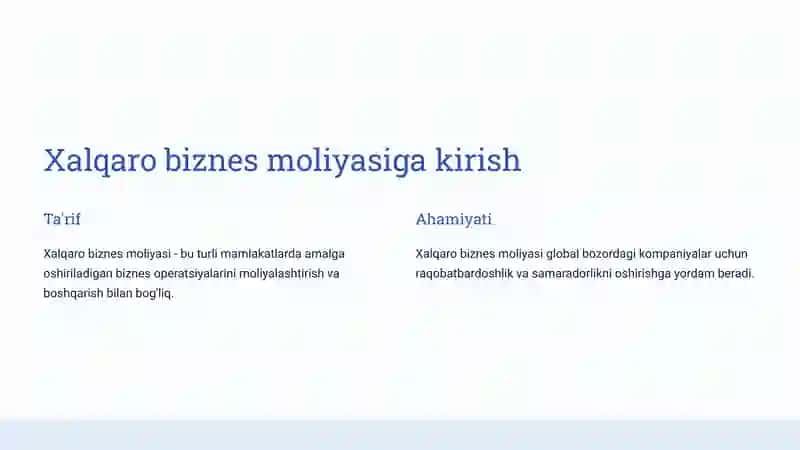 Xalqaro biznes moliyasiga kirish

Ta'rif

Xalqaro biznes moliyasi - bu turli mamlakatlarda amalga oshiriladigan biznes operatsiyalarini moliyalashtirish va boshqarish bilan bog'liq.

Ahamiyati

Xalqaro biznes moliyasi global bozordagi kompaniyalar uchun raqobatbardoshlik va samaradorlikni oshirishga yordam beradi.